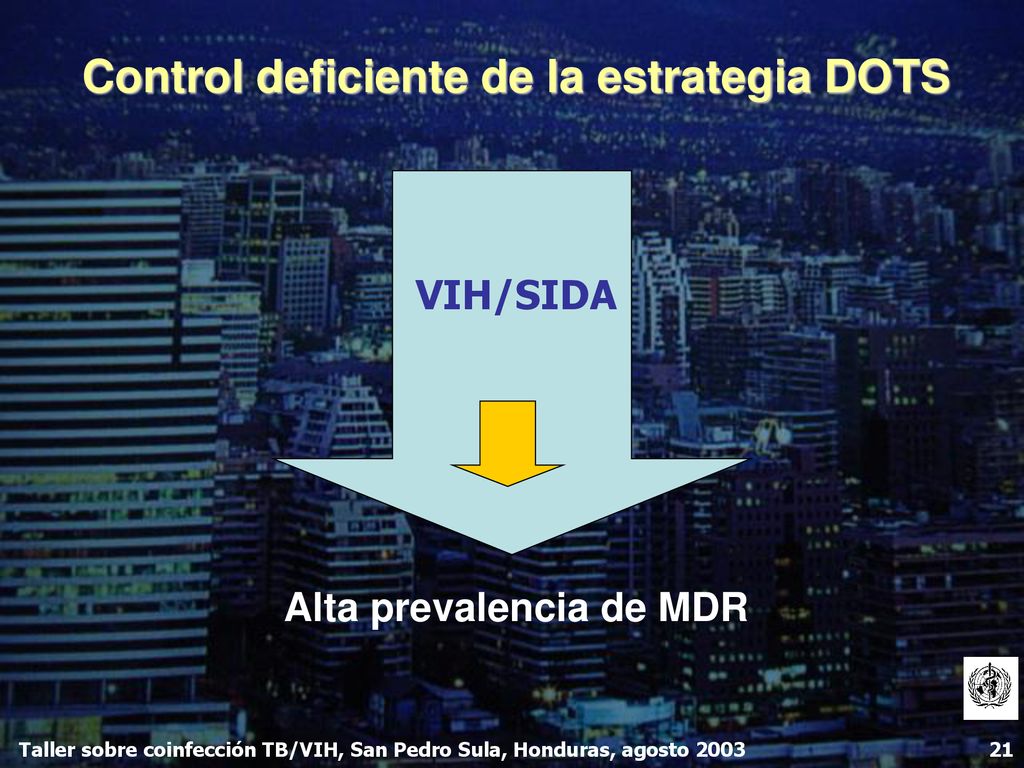 Control deficiente de la estrategia DOTS

VIH/SIDA

Alta prevalencia de MDR

Taller sobre coinfección TB/VIH, San Pedro Sula, Honduras, agosto 2003

21